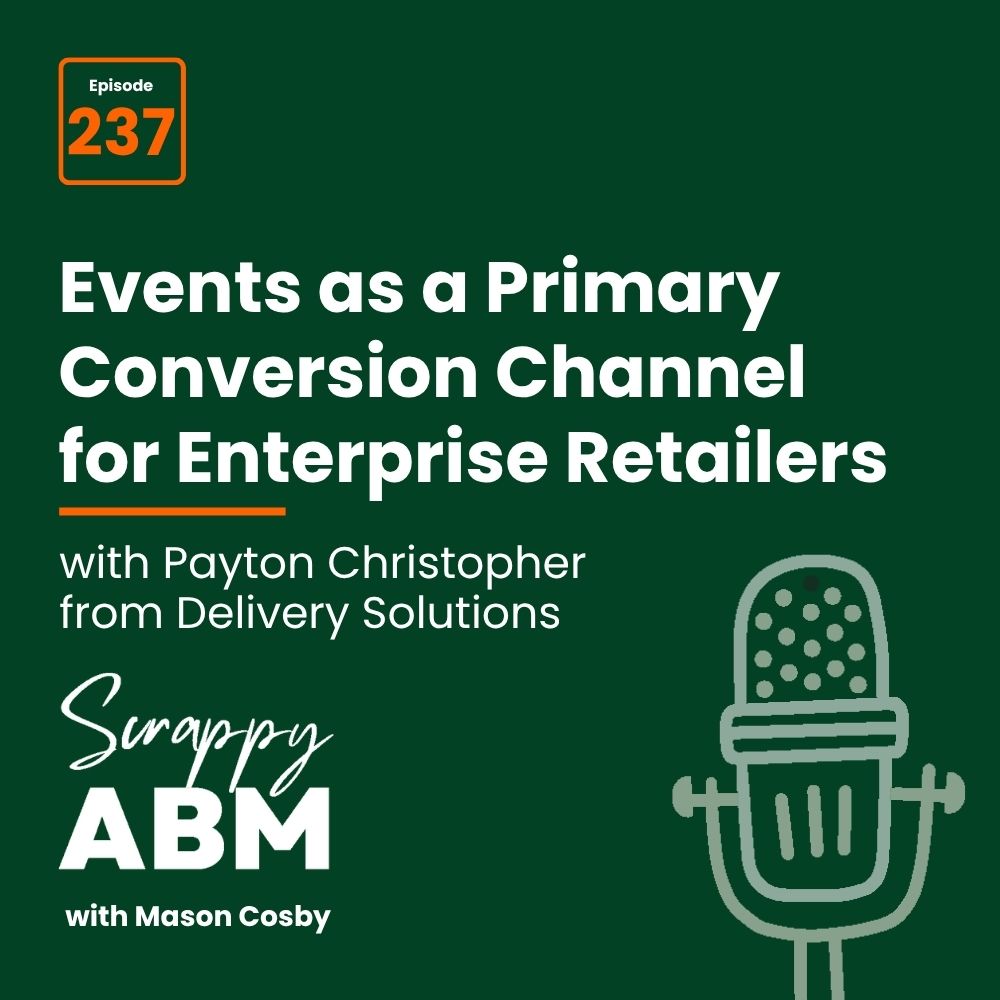 Episode
237

Events as a Primary Conversion Channel for Enterprise Retailers

with Payton Christopher from Delivery Solutions

Scrappy
ABM
with Mason Cosby